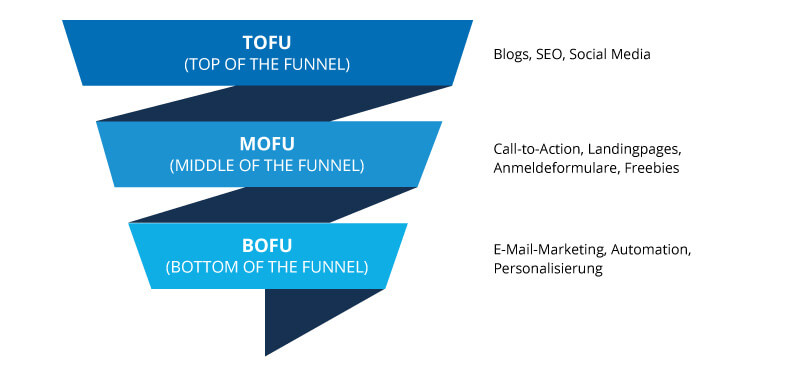 TOFU
(TOP OF THE FUNNEL)

Blogs, SEO, Social Media

MOFU
(MIDDLE OF THE FUNNEL)

Call-to-Action, Landingpages, Anmeldeformulare, Freebies

BOFU
(BOTTOM OF THE FUNNEL)

E-Mail-Marketing, Automation, Personalisierung